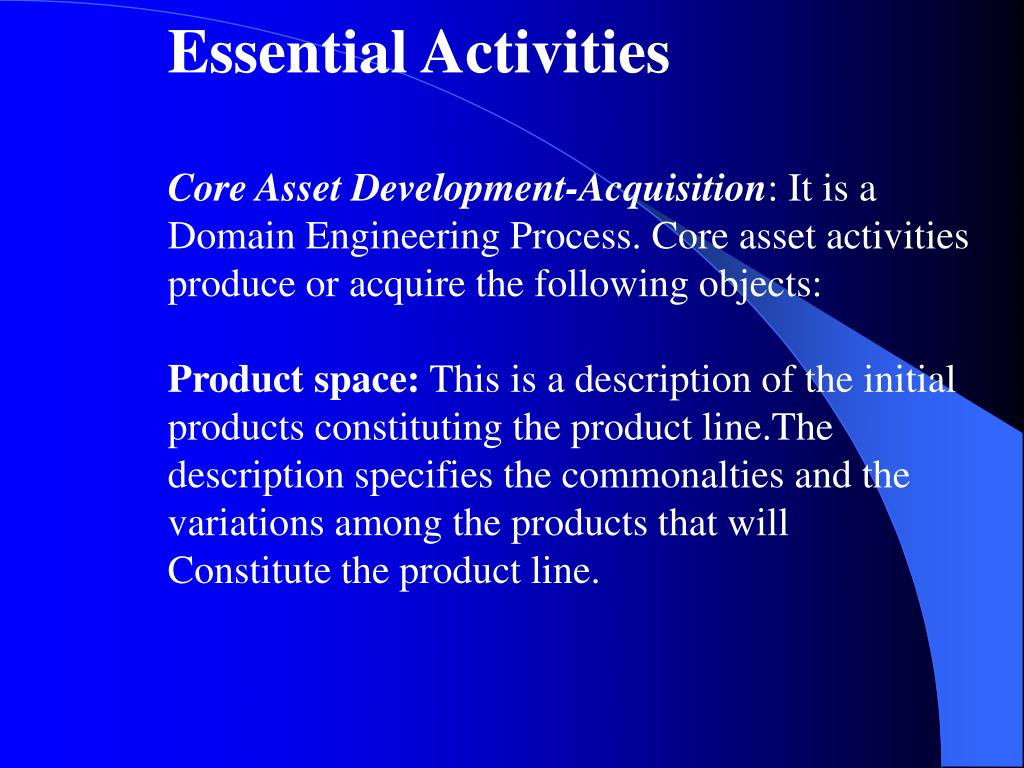 Essential Activities

Core Asset Development-Acquisition: It is a Domain Engineering Process. Core asset activities produce or acquire the following objects:

Product space: This is a description of the initial products constituting the product line.The description specifies the commonalties and the variations among the products that will Constitute the product line.